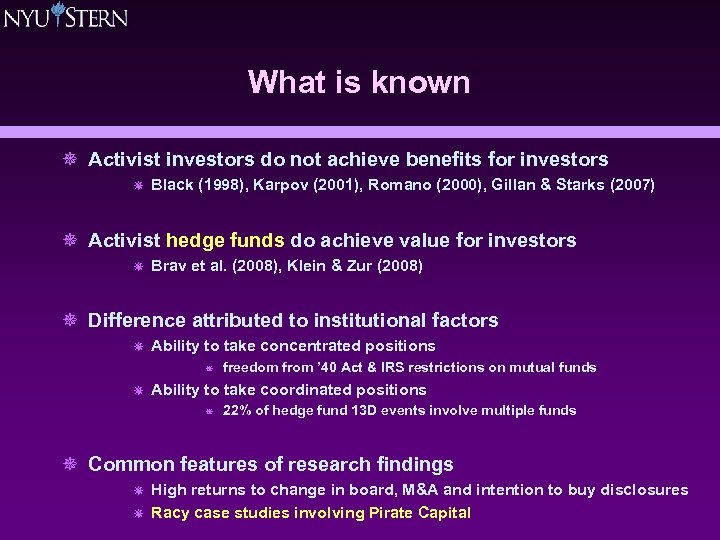 NYU STERN

What is known

Activist investors do not achieve benefits for investors

Black (1998), Karpov (2001), Romano (2000), Gillan & Starks (2007)

Activist hedge funds do achieve value for investors

Brav et al. (2008), Klein & Zur (2008)

Difference attributed to institutional factors

Ability to take concentrated positions

freedom from '40 Act & IRS restrictions on mutual funds

Ability to take coordinated positions

22% of hedge fund 13D events involve multiple funds

Common features of research findings

High returns to change in board, M&A and intention to buy disclosures

Racy case studies involving Pirate Capital